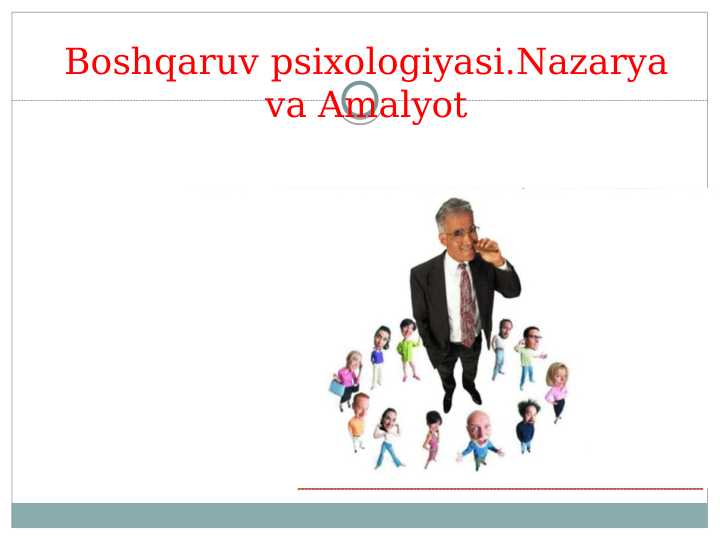 Boshqaruv psixologiyasi.Nazarya va Amalyot